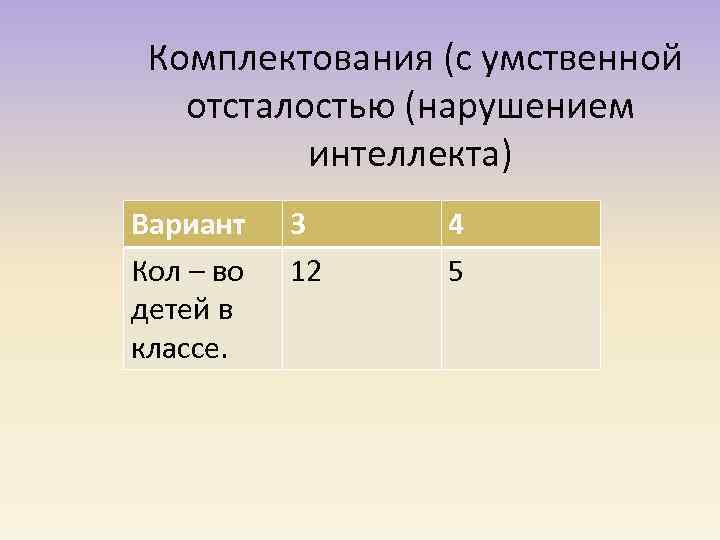 Комплектования (с умственной отсталостью (нарушением интеллекта)

| Вариант | 3 | 4 |
|---|---|---|
| Кол – во детей в классе. | 12 | 5 |